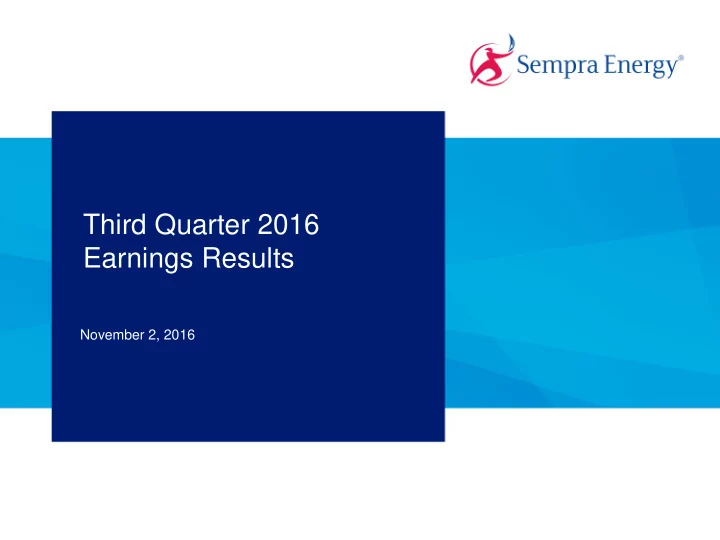 Sempra Energy®

Third Quarter 2016
Earnings Results

November 2, 2016